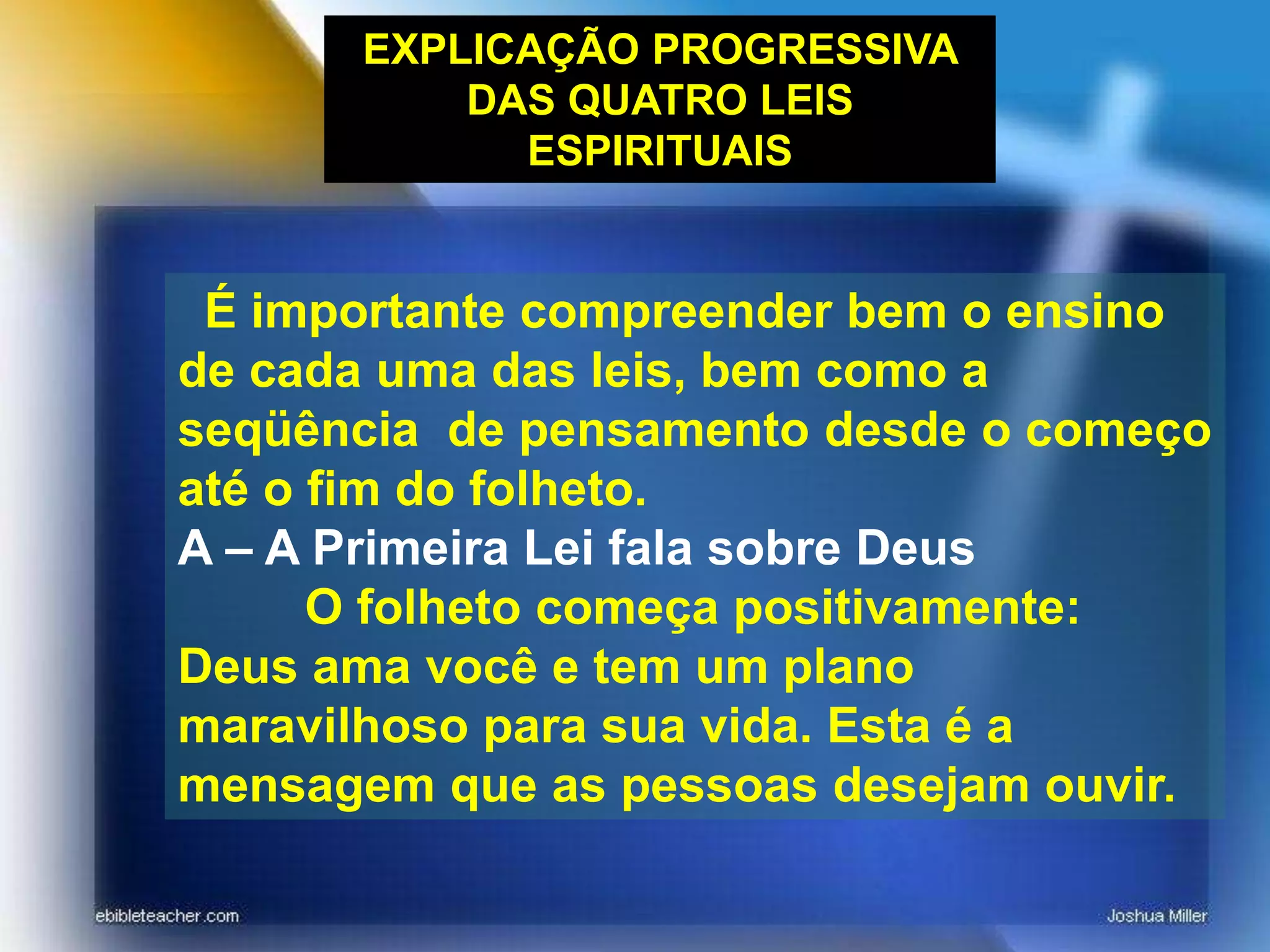 EXPLICAÇÃO PROGRESSIVA DAS QUATRO LEIS ESPIRITUAIS

É importante compreender bem o ensino de cada uma das leis, bem como a seqüência de pensamento desde o começo até o fim do folheto.
A – A Primeira Lei fala sobre Deus
O folheto começa positivamente:
Deus ama você e tem um plano maravilhoso para sua vida. Esta é a mensagem que as pessoas desejam ouvir.

ebibleteacher.com

Joshua Miller